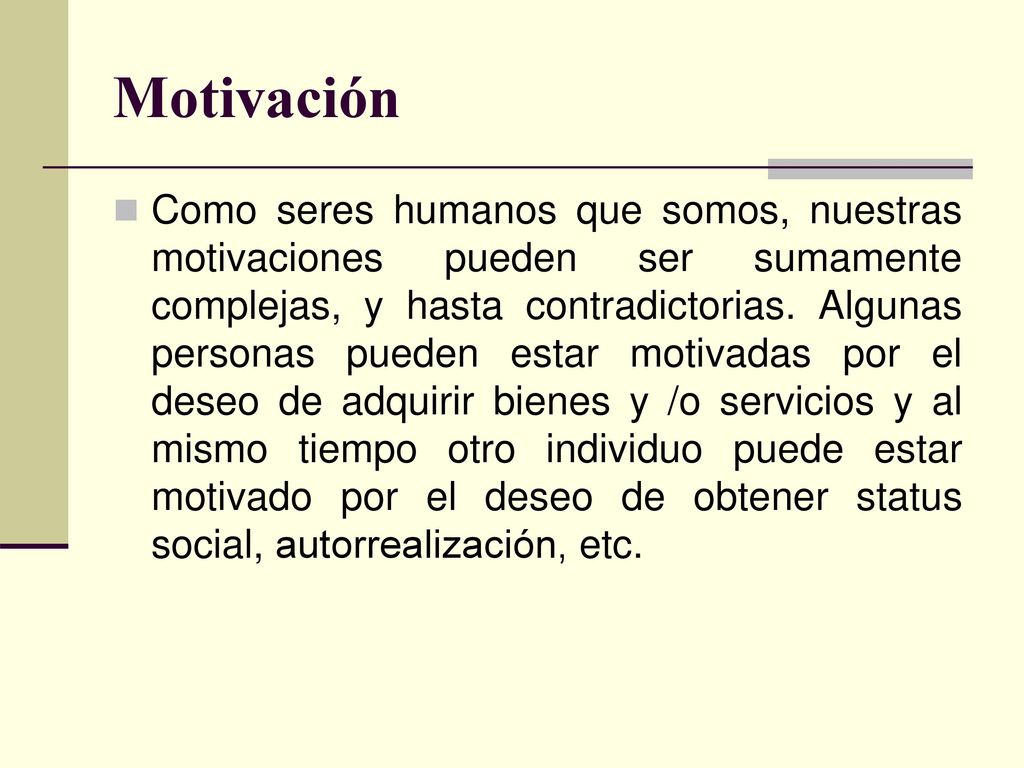 Motivación

Como seres humanos que somos, nuestras motivaciones pueden ser sumamente complejas, y hasta contradictorias. Algunas personas pueden estar motivadas por el deseo de adquirir bienes y /o servicios y al mismo tiempo otro individuo puede estar motivado por el deseo de obtener status social, autorrealización, etc.